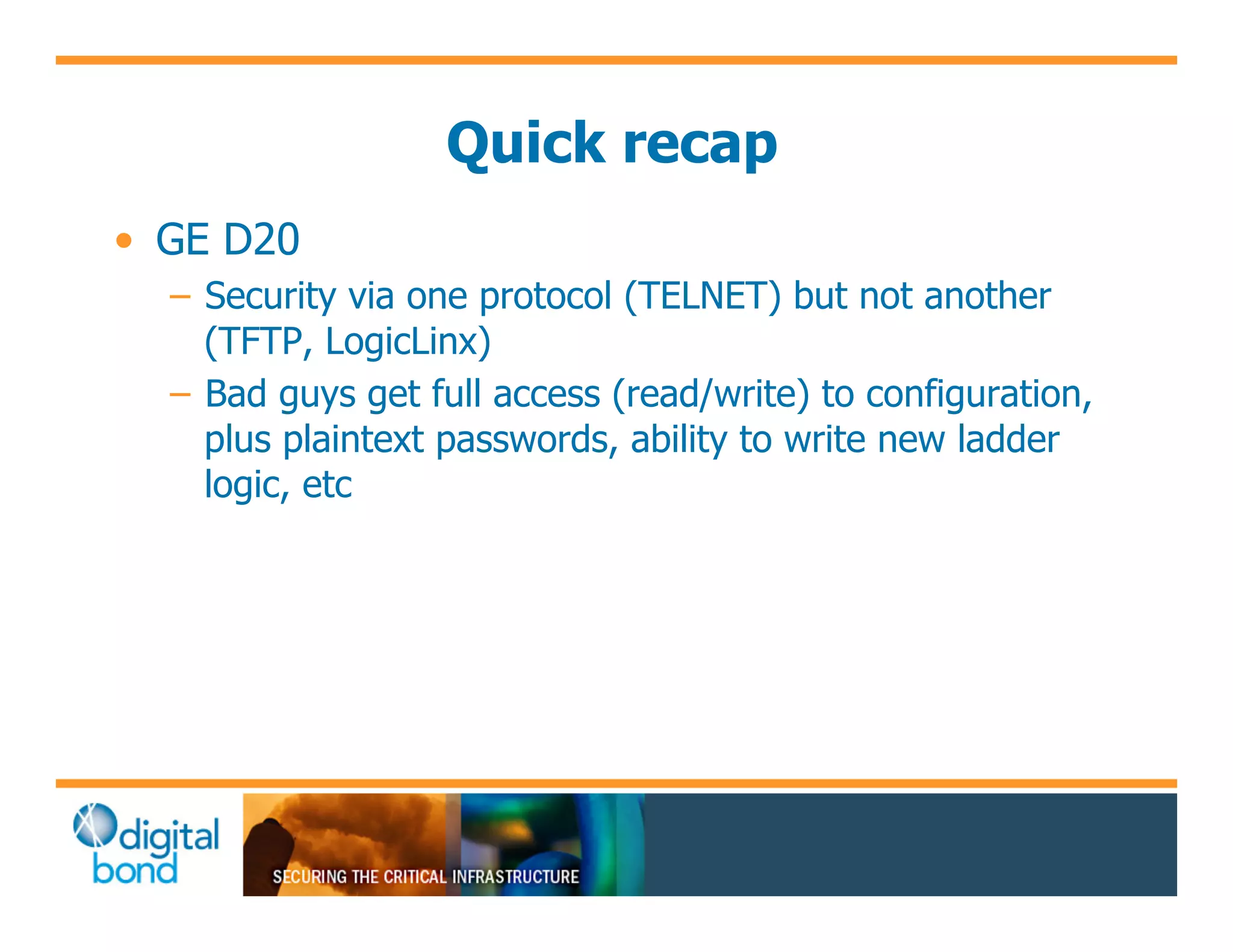 Quick recap

• GE D20

– Security via one protocol (TELNET) but not another (TFTP, LogicLinx)

– Bad guys get full access (read/write) to configuration, plus plaintext passwords, ability to write new ladder logic, etc

digital bond

SECURING THE CRITICAL INFRASTRUCTURE